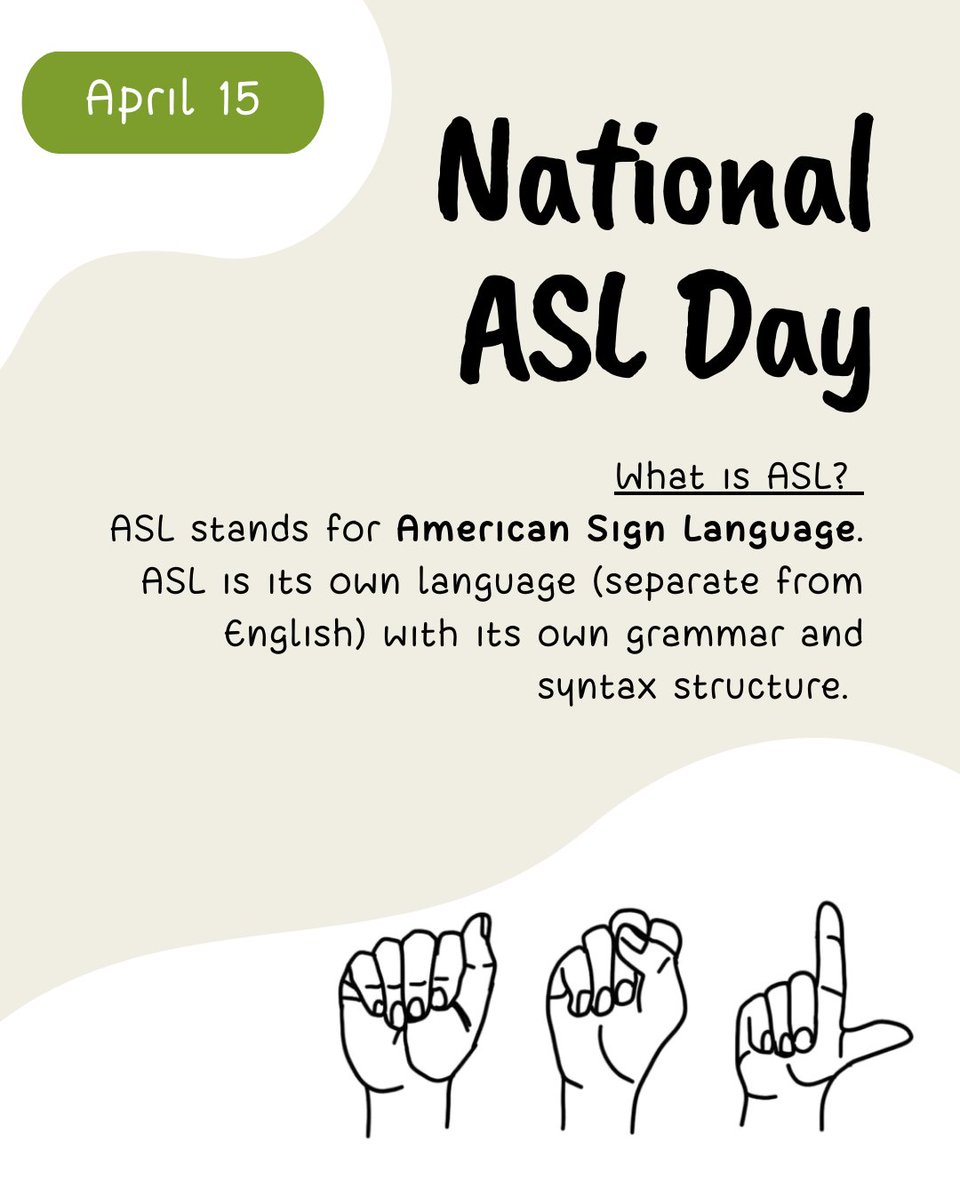 April 15

National ASL Day

What is ASL?

ASL stands for American Sign Language. ASL is its own language (separate from English) with its own grammar and syntax structure.